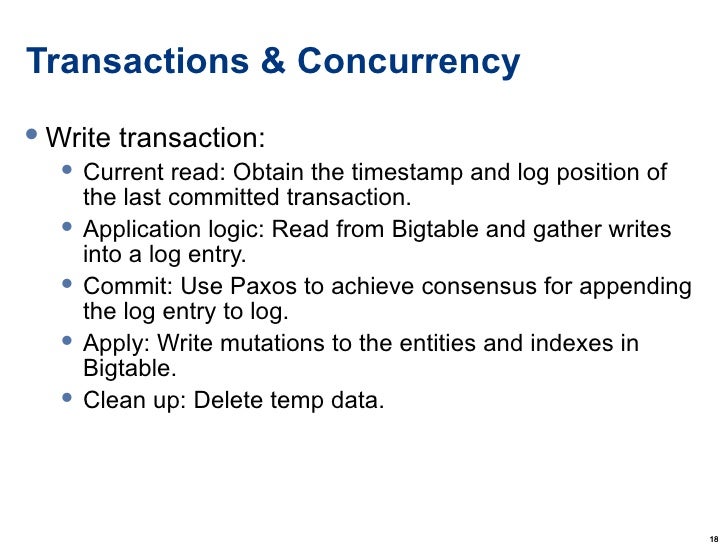 Transactions & Concurrency

• Write transaction:
  • Current read: Obtain the timestamp and log position of the last committed transaction.
  • Application logic: Read from Bigtable and gather writes into a log entry.
  • Commit: Use Paxos to achieve consensus for appending the log entry to log.
  • Apply: Write mutations to the entities and indexes in Bigtable.
  • Clean up: Delete temp data.

18